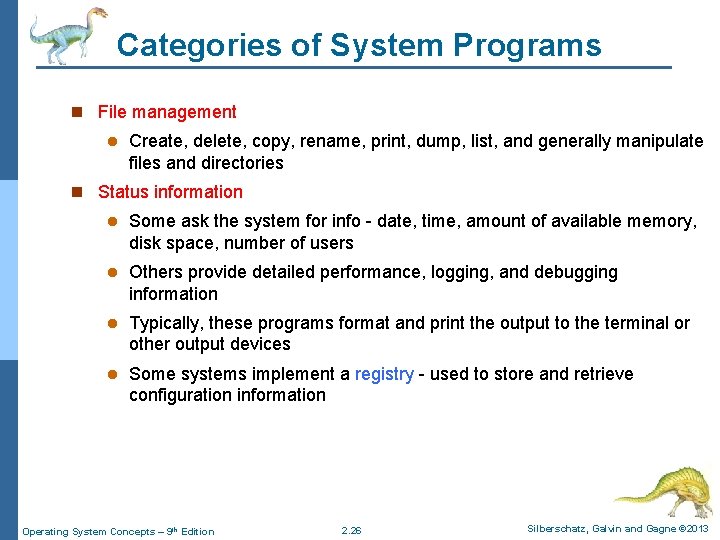 Categories of System Programs

File management

Create, delete, copy, rename, print, dump, list, and generally manipulate files and directories

Status information

Some ask the system for info - date, time, amount of available memory, disk space, number of users

Others provide detailed performance, logging, and debugging information

Typically, these programs format and print the output to the terminal or other output devices

Some systems implement a registry - used to store and retrieve configuration information

Operating System Concepts – 9th Edition
2.26
Silberschatz, Galvin and Gagne ©2013